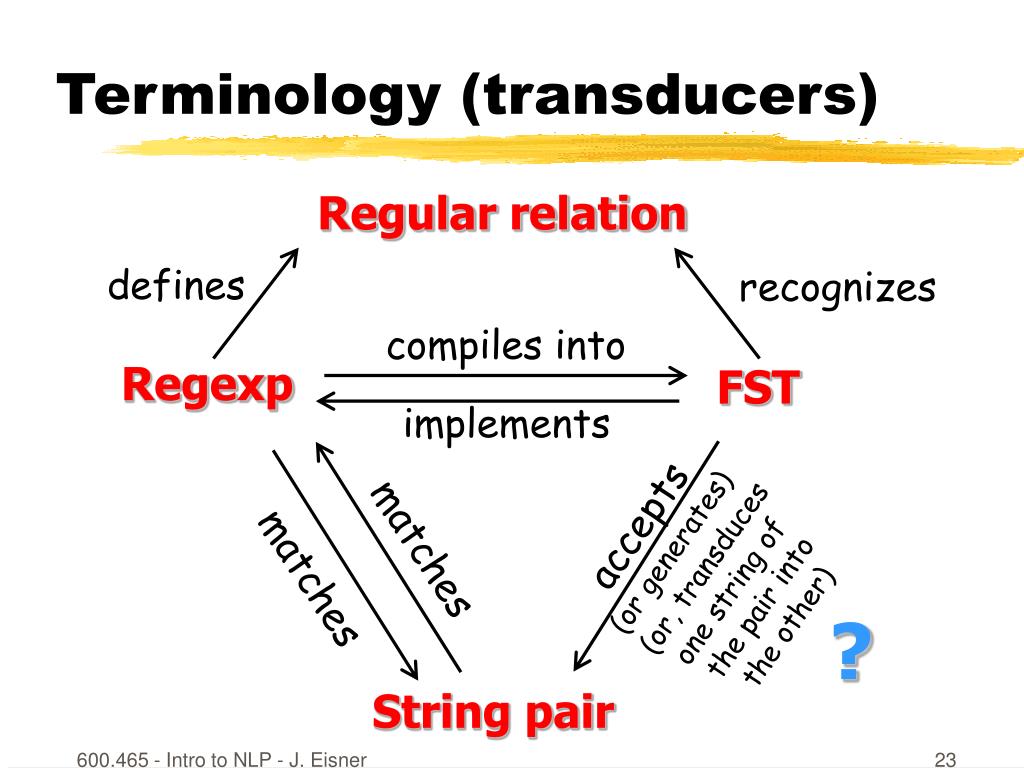 Terminology (transducers)

Regular relation

defines

recognizes

compiles into

Regexp

FST

implements

matches

matches

accepts

(or generates)

(or, transduces one string of the pair into the other)

?

String pair

600.465 - Intro to NLP - J. Eisner

23